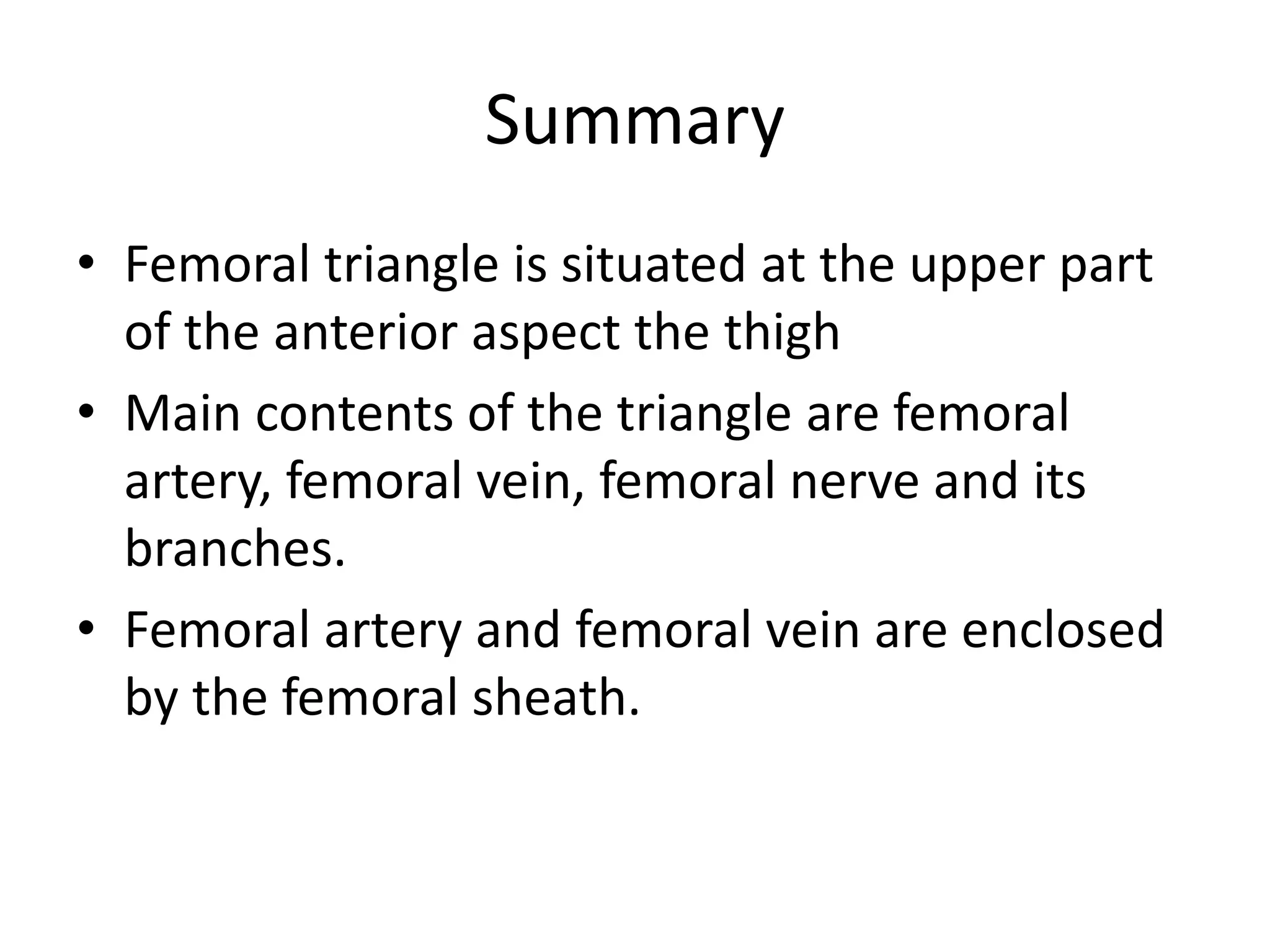 Summary

• Femoral triangle is situated at the upper part of the anterior aspect the thigh

• Main contents of the triangle are femoral artery, femoral vein, femoral nerve and its branches.

• Femoral artery and femoral vein are enclosed by the femoral sheath.